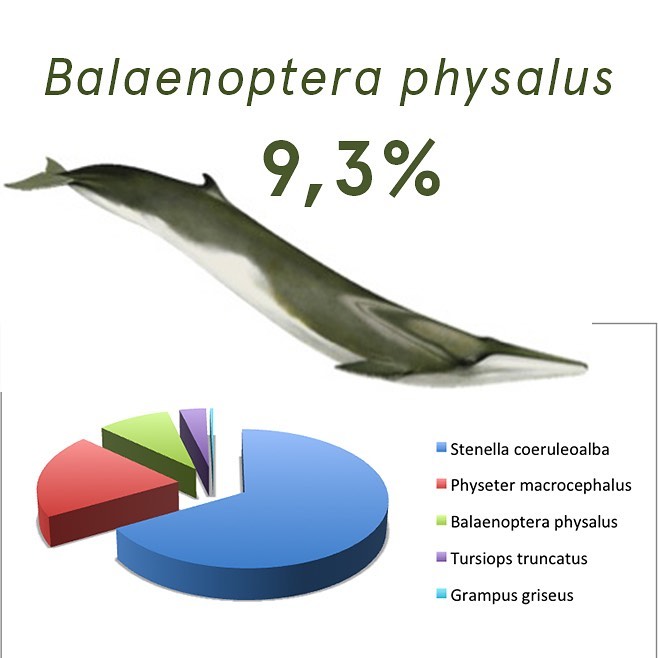 Balaenoptera physalus

9,3%

Stenella coeruleoalba
Physeter macrocephalus
Balaenoptera physalus
Tursiops truncatus
Grampus griseus